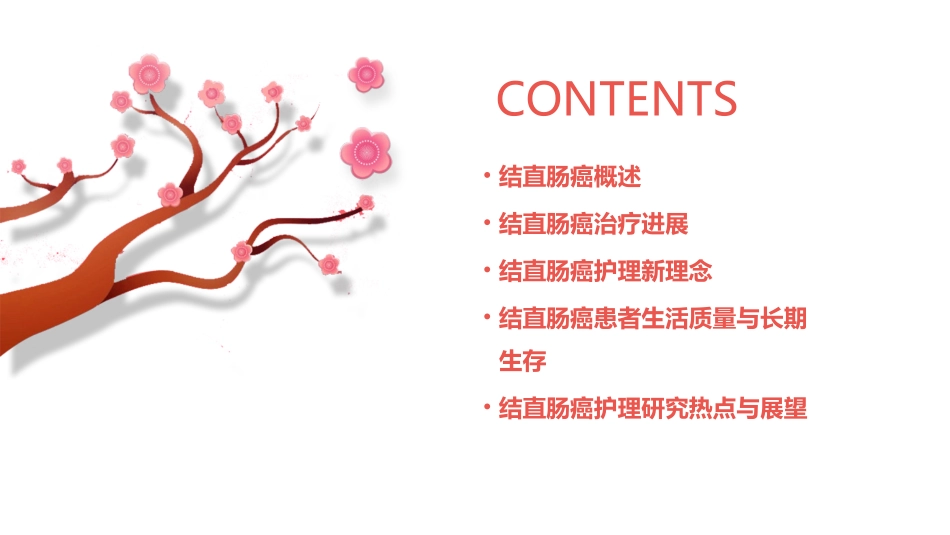 CONTENTS

• 结直肠癌概述

• 结直肠癌治疗进展

• 结直肠癌护理新理念

• 结直肠癌患者生活质量与长期生存

• 结直肠癌护理研究热点与展望